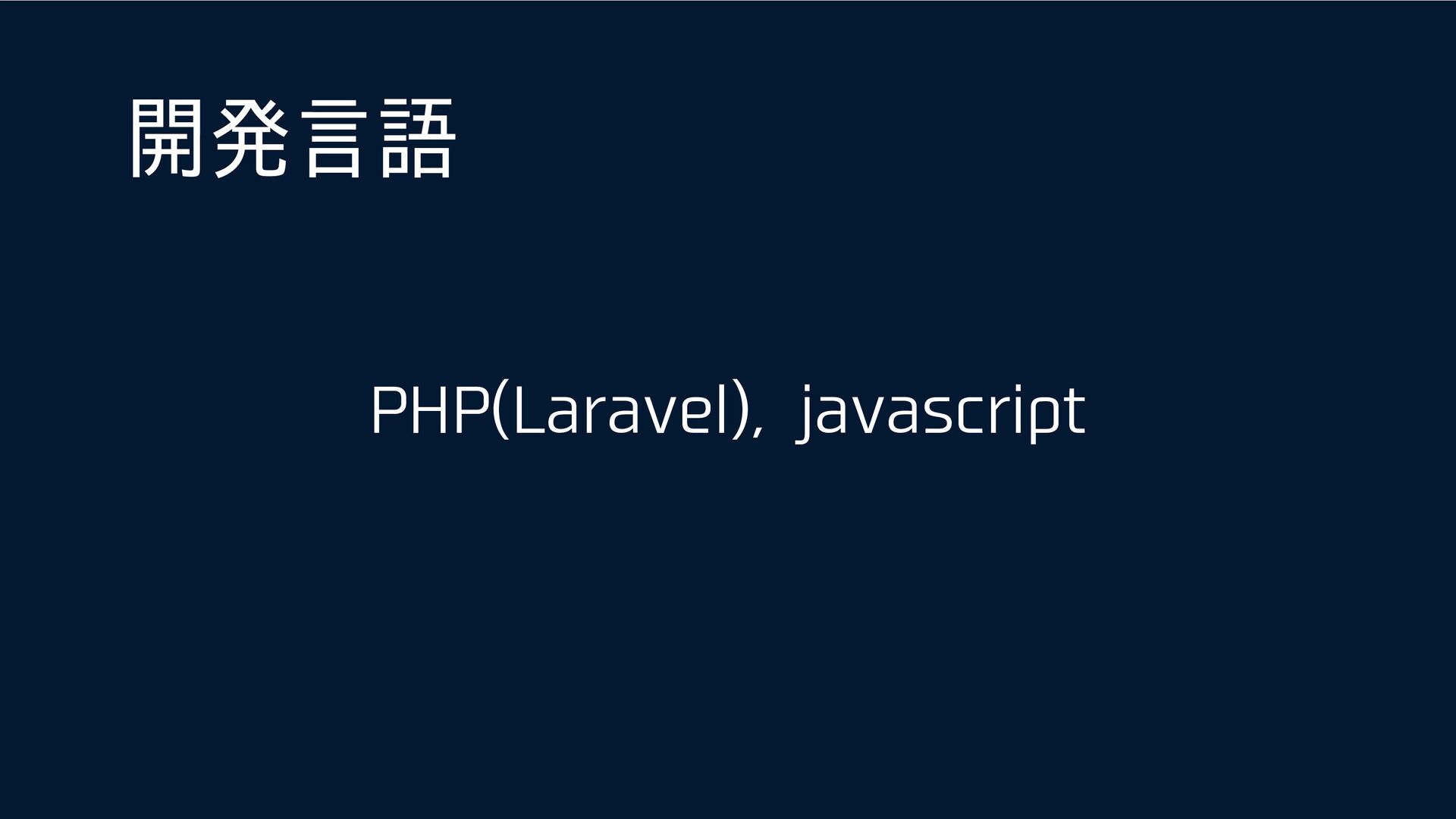 開発言語

PHP(Laravel), javascript